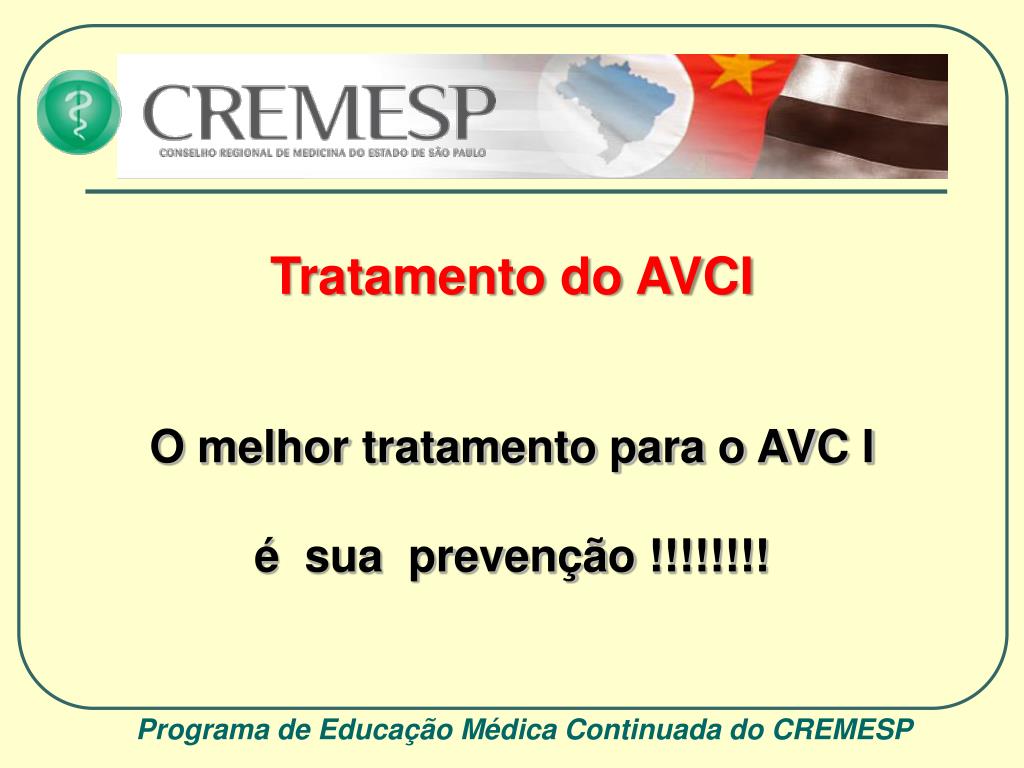 CREMESP
CONSELHO REGIONAL DE MEDICINA DO ESTADO DE SÃO PAULO

Tratamento do AVCI

O melhor tratamento para o AVC I

é sua prevenção !!!!!!!!

Programa de Educação Médica Continuada do CREMESP